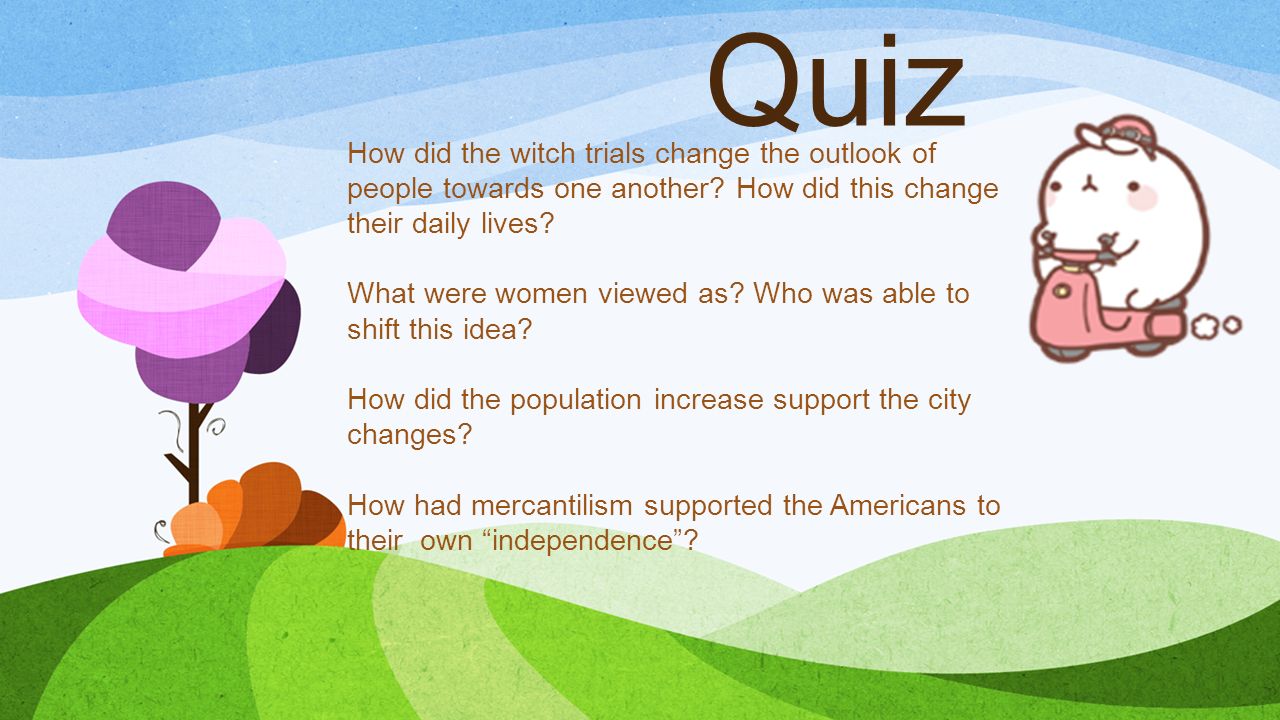 Quiz

How did the witch trials change the outlook of people towards one another? How did this change their daily lives?

What were women viewed as? Who was able to shift this idea?

How did the population increase support the city changes?

How had mercantilism supported the Americans to their own “independence”?